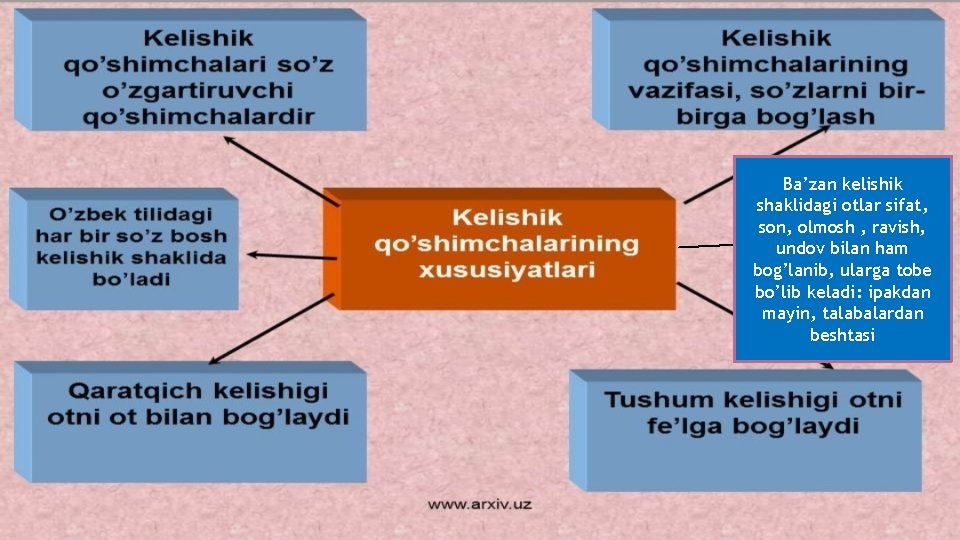 Kelishik qo’shimchalari so’z o’zgartiruvchi qo’shimchalardir

Kelishik qo’shimchalarining vazifasi, so’zlarni bir-birga bog’lash

O’zbek tilidagi har bir so’z bosh kelishik shaklida bo’ladi

Kelishik qo’shimchalarining xususiyatlari

Ba’zan kelishik shaklidagi otlar sifat, son, olmosh , ravish, undov bilan ham bog’lanib, ularga tobe bo’lib keladi: ipakdan mayin, talabalardan beshtasi

Qaratqich kelishigi otni ot bilan bog’laydi

Tushum kelishigi otni fe’lga bog’laydi

www.arxiv.uz